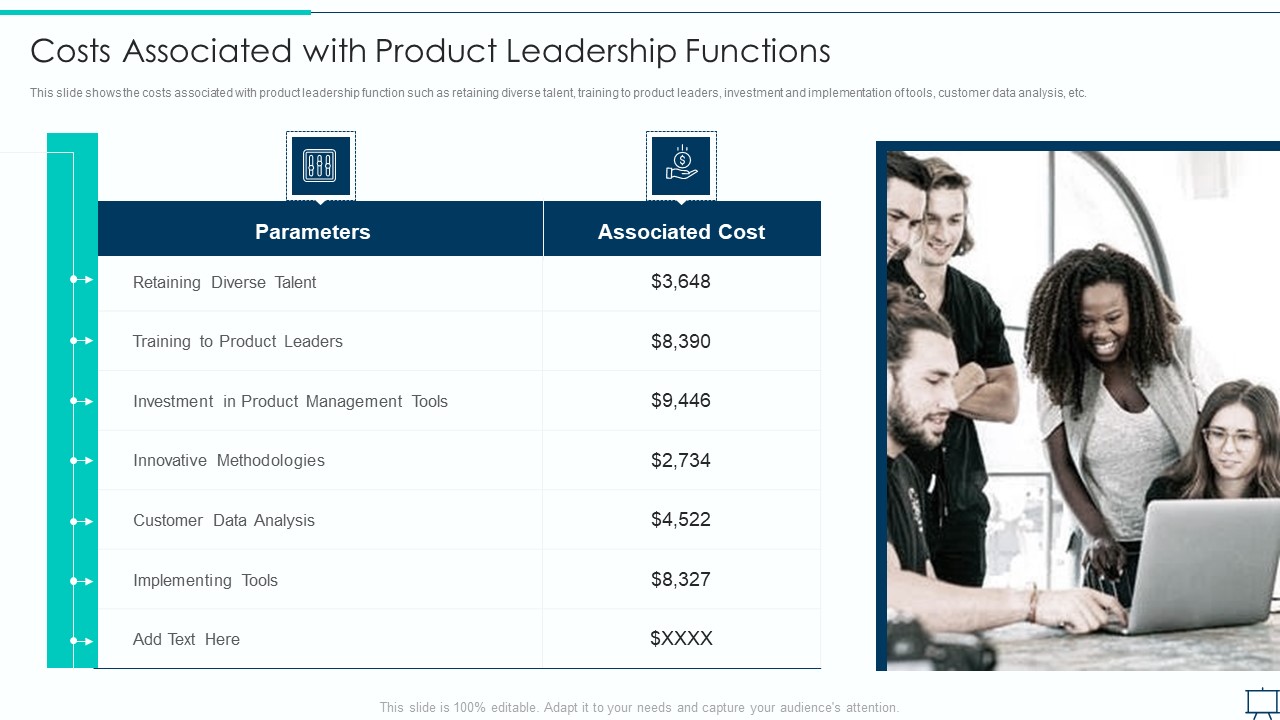 Costs Associated with Product Leadership Functions

This slide shows the costs associated with product leadership function such as retaining diverse talent, training to product leaders, investment and implementation of tools, customer data analysis, etc.

| Parameters | Associated Cost |
|---|---|
| Retaining Diverse Talent | \$3,648 |
| Training to Product Leaders | \$8,390 |
| Investment in Product Management Tools | \$9,446 |
| Innovative Methodologies | \$2,734 |
| Customer Data Analysis | \$4,522 |
| Implementing Tools | \$8,327 |
| Add Text Here | \$XXXX |

This slide is 100% editable. Adapt it to your needs and capture your audience's attention.